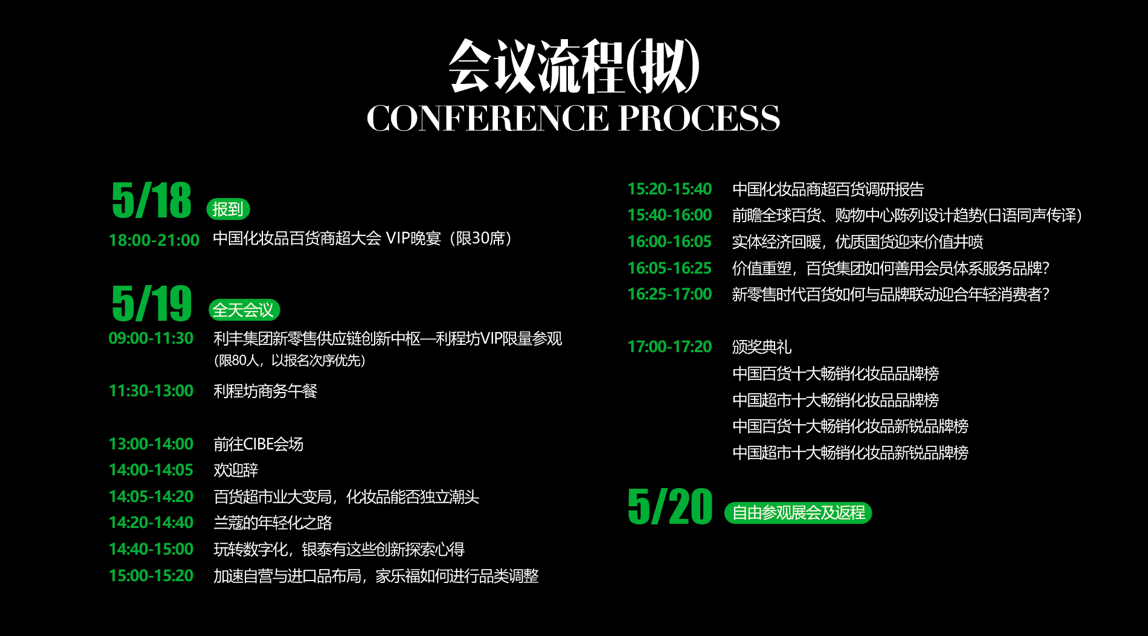 会议流程(拟)
CONFERENCE PROCESS

5/18 报到
18:00-21:00 中国化妆品百货商超大会 VIP晚宴（限30席）

5/19 全天会议
09:00-11:30 利丰集团新零售供应链创新中枢—利程坊VIP限量参观
(限80人，以报名次序优先)
11:30-13:00 利程坊商务午餐

13:00-14:00 前往CIBE会场
14:00-14:05 欢迎辞
14:05-14:20 百货超市业大变局，化妆品能否独立潮头
14:20-14:40 兰蔻的年轻化之路
14:40-15:00 玩转数字化，银泰有这些创新探索心得
15:00-15:20 加速自营与进口品布局，家乐福如何进行品类调整

15:20-15:40 中国化妆品商超百货调研报告
15:40-16:00 前瞻全球百货、购物中心陈列设计趋势(日语同声传译)
16:00-16:05 实体经济回暖，优质国货迎来价值井喷
16:05-16:25 价值重塑，百货集团如何善用会员体系服务品牌？
16:25-17:00 新零售时代百货如何与品牌联动迎合年轻消费者？

17:00-17:20 颁奖典礼
中国百货十大畅销化妆品品牌榜
中国超市十大畅销化妆品品牌榜
中国百货十大畅销化妆品新锐品牌榜
中国超市十大畅销化妆品新锐品牌榜

5/20 自由参观展会及返程